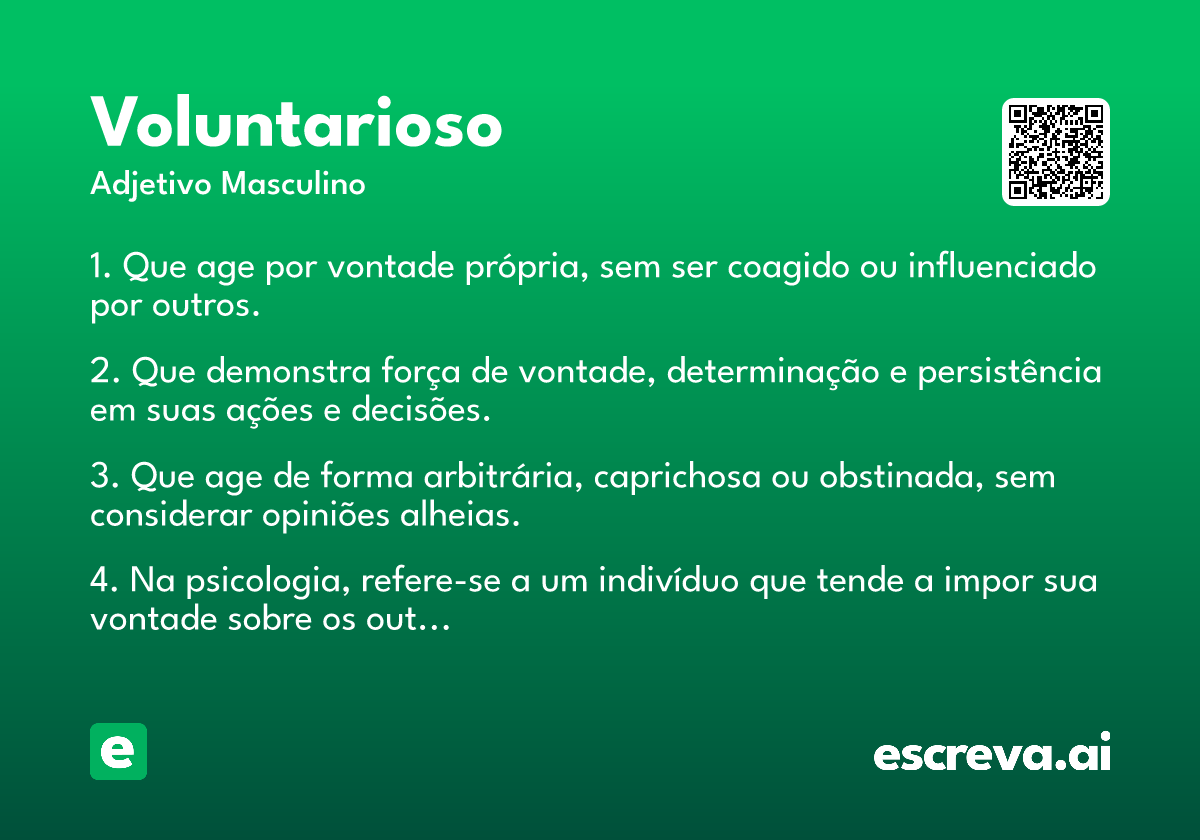 Voluntarioso

Adjetivo Masculino

1. Que age por vontade própria, sem ser coagido ou influenciado por outros.

2. Que demonstra força de vontade, determinação e persistência em suas ações e decisões.

3. Que age de forma arbitrária, caprichosa ou obstinada, sem considerar opiniões alheias.

4. Na psicologia, refere-se a um indivíduo que tende a impor sua vontade sobre os out...

e

escreva.ai